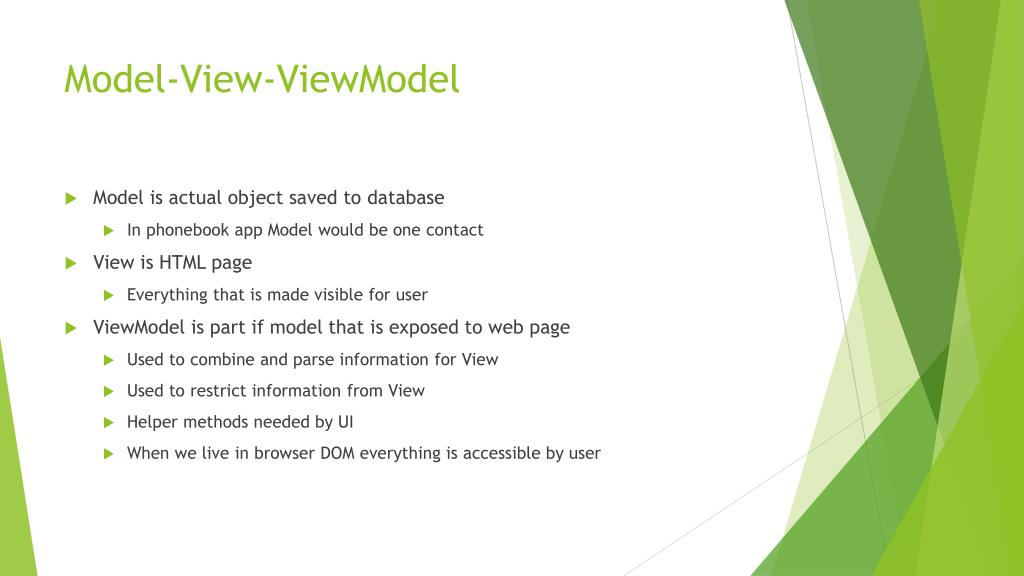 Model-View-ViewModel

Model is actual object saved to database

In phonebook app Model would be one contact

View is HTML page

Everything that is made visible for user

ViewModel is part if model that is exposed to web page

Used to combine and parse information for View

Used to restrict information from View

Helper methods needed by UI

When we live in browser DOM everything is accessible by user